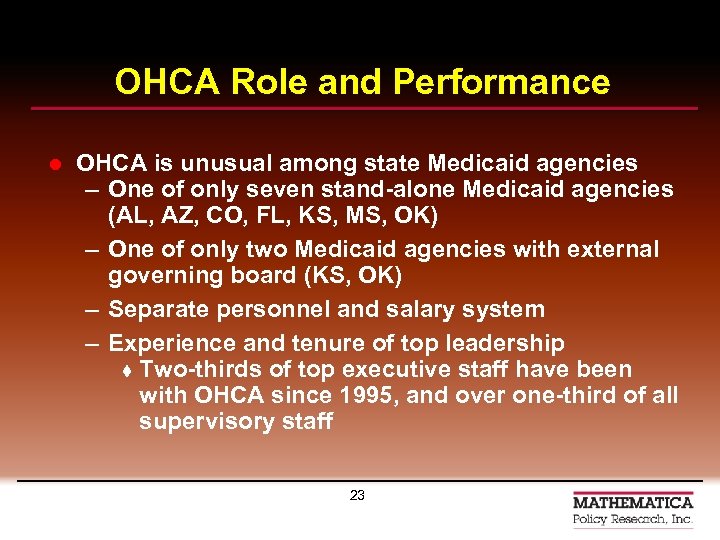 OHCA Role and Performance

● OHCA is unusual among state Medicaid agencies
– One of only seven stand-alone Medicaid agencies (AL, AZ, CO, FL, KS, MS, OK)
– One of only two Medicaid agencies with external governing board (KS, OK)
– Separate personnel and salary system
– Experience and tenure of top leadership
♦ Two-thirds of top executive staff have been with OHCA since 1995, and over one-third of all supervisory staff

23

MATHEMATICA
Policy Research, Inc.